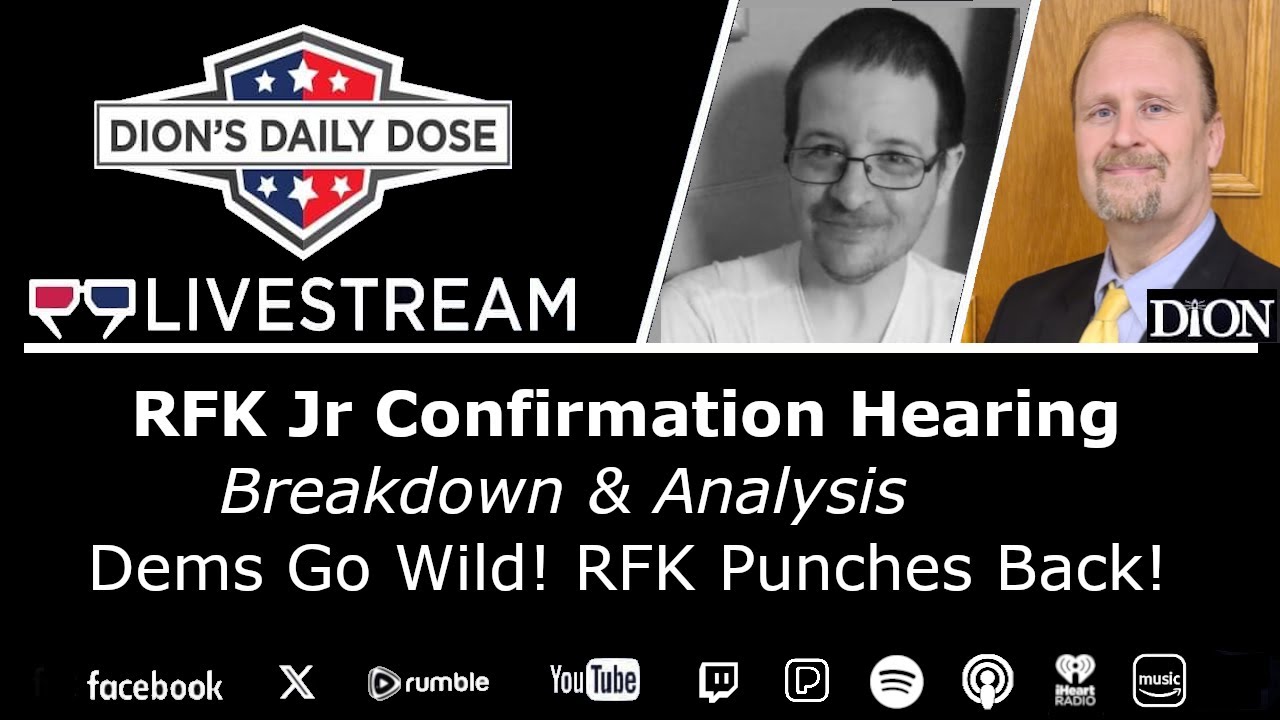 DION'S DAILY DOSE

LIVESTREAM

DION

RFK Jr Confirmation Hearing

Breakdown & Analysis

Dems Go Wild! RFK Punches Back!

facebook X rumble YouTube iHeart RADIO music